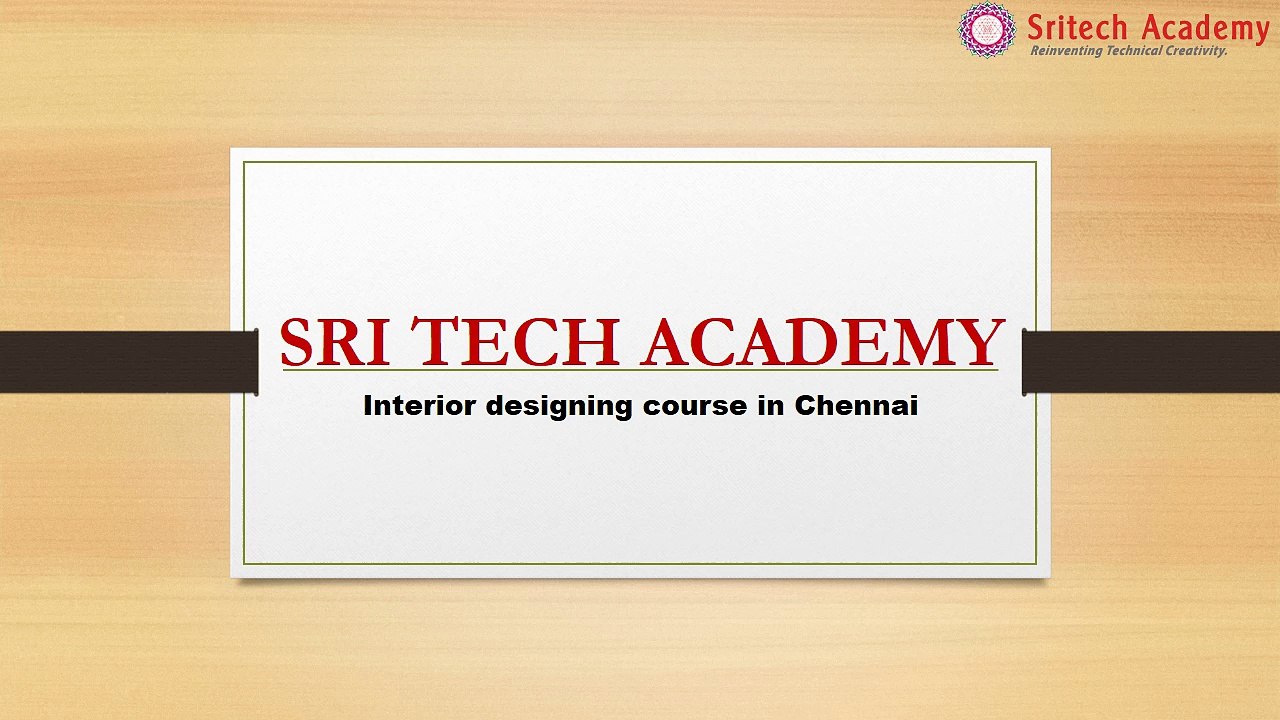 Sritech Academy
Reinventing Technical Creativity.

SRI TECH ACADEMY

Interior designing course in Chennai